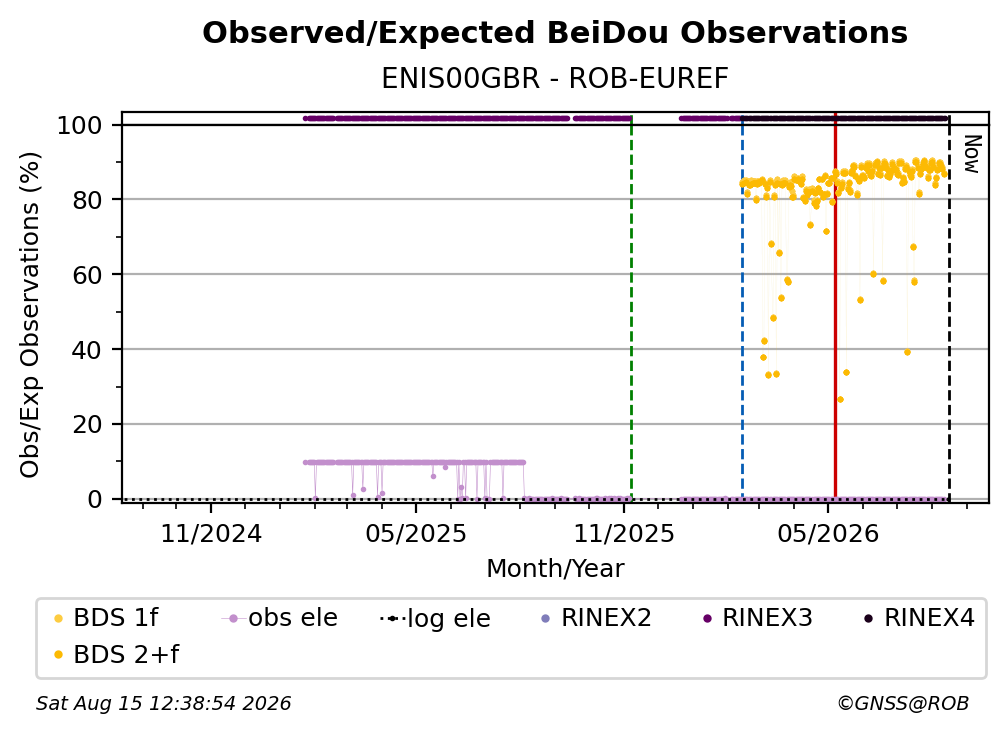 Observed/Expected BeiDou Observations

ENIS00GBR - ROB-EUREF

Obs/Exp Observations (%)

100
80
60
40
20
0

Now

11/2024
05/2025
11/2025
05/2026

Month/Year

BDS 1f
obs ele
log ele
RINEX2
RINEX3
RINEX4
BDS 2+f

Sat Aug 15 12:38:54 2026

©GNSS@ROB